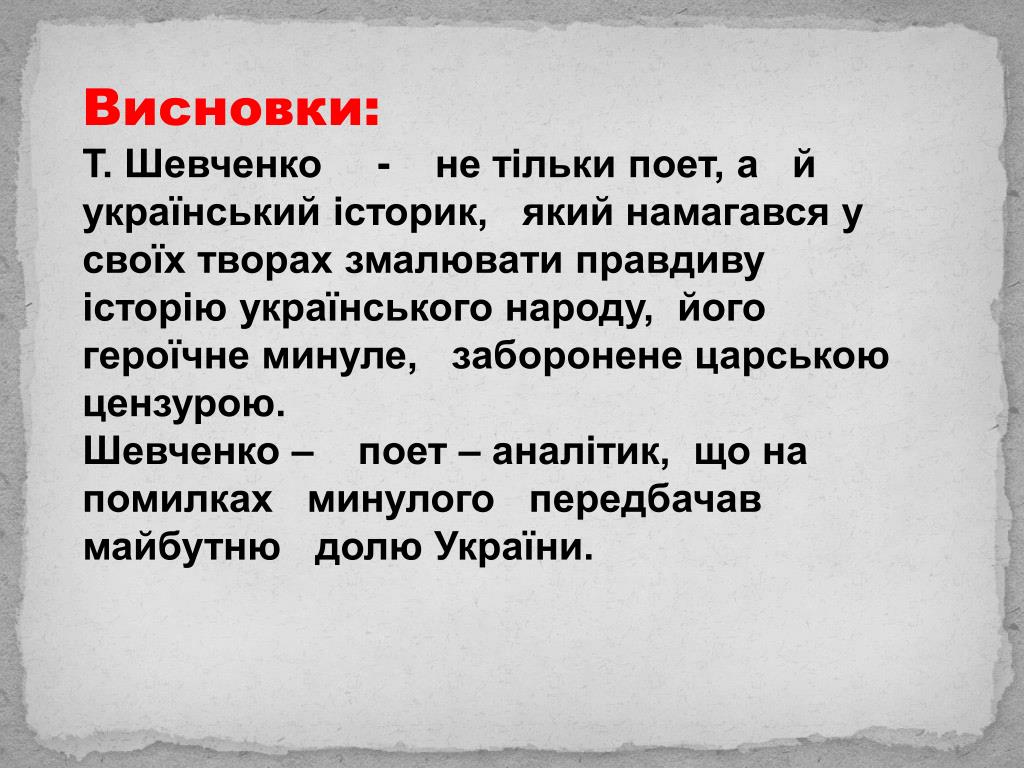 Висновки:
Т. Шевченко - не тільки поет, а й український історик, який намагався у своїх творах змалювати правдиву історію українського народу, його героїчне минуле, заборонене царською цензурою.
Шевченко – поет – аналітик, що на помилках минулого передбачав майбутню долю України.